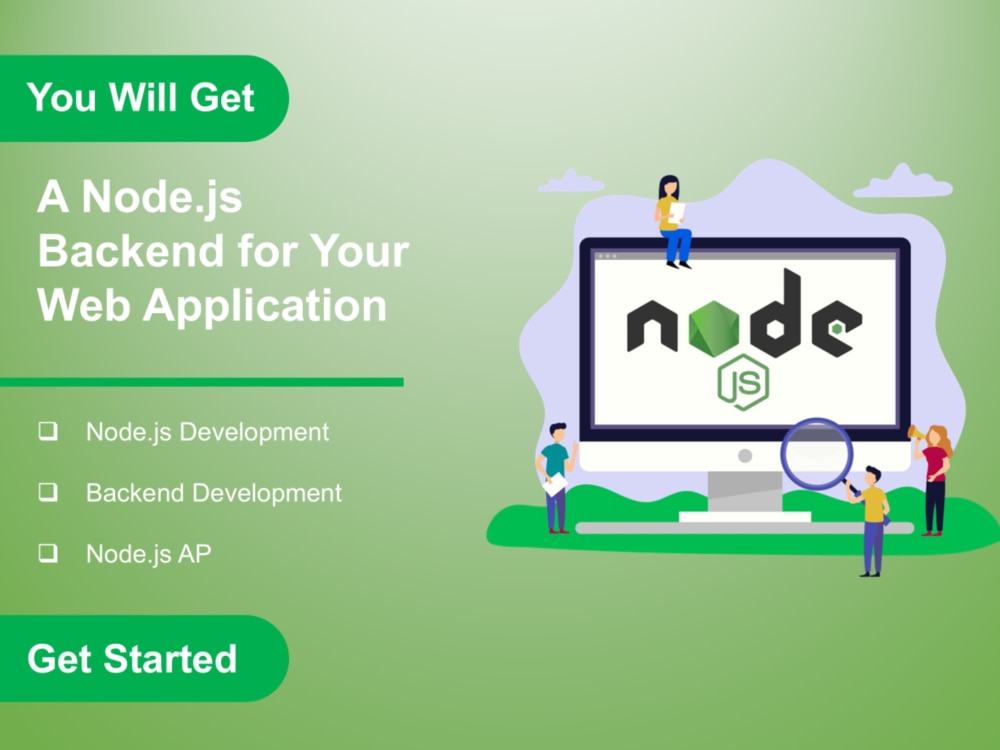 You Will Get

A Node.js Backend for Your Web Application

❑ Node.js Development

❑ Backend Development

❑ Node.js AP

Get Started

node
JS